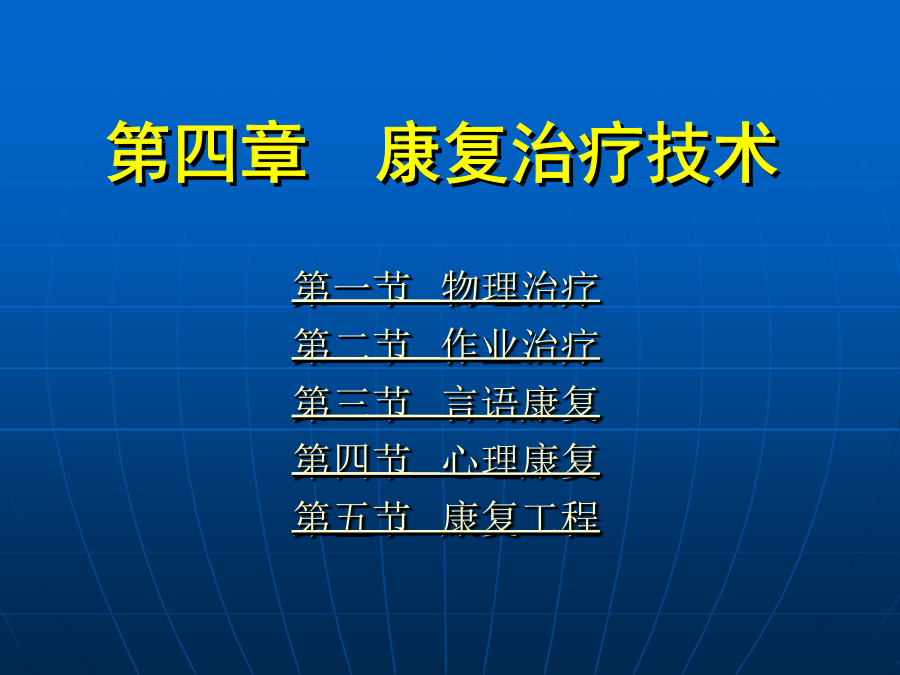 第四章　康复治疗技术

第一节　物理治疗
第二节　作业治疗
第三节　言语康复
第四节　心理康复
第五节　康复工程